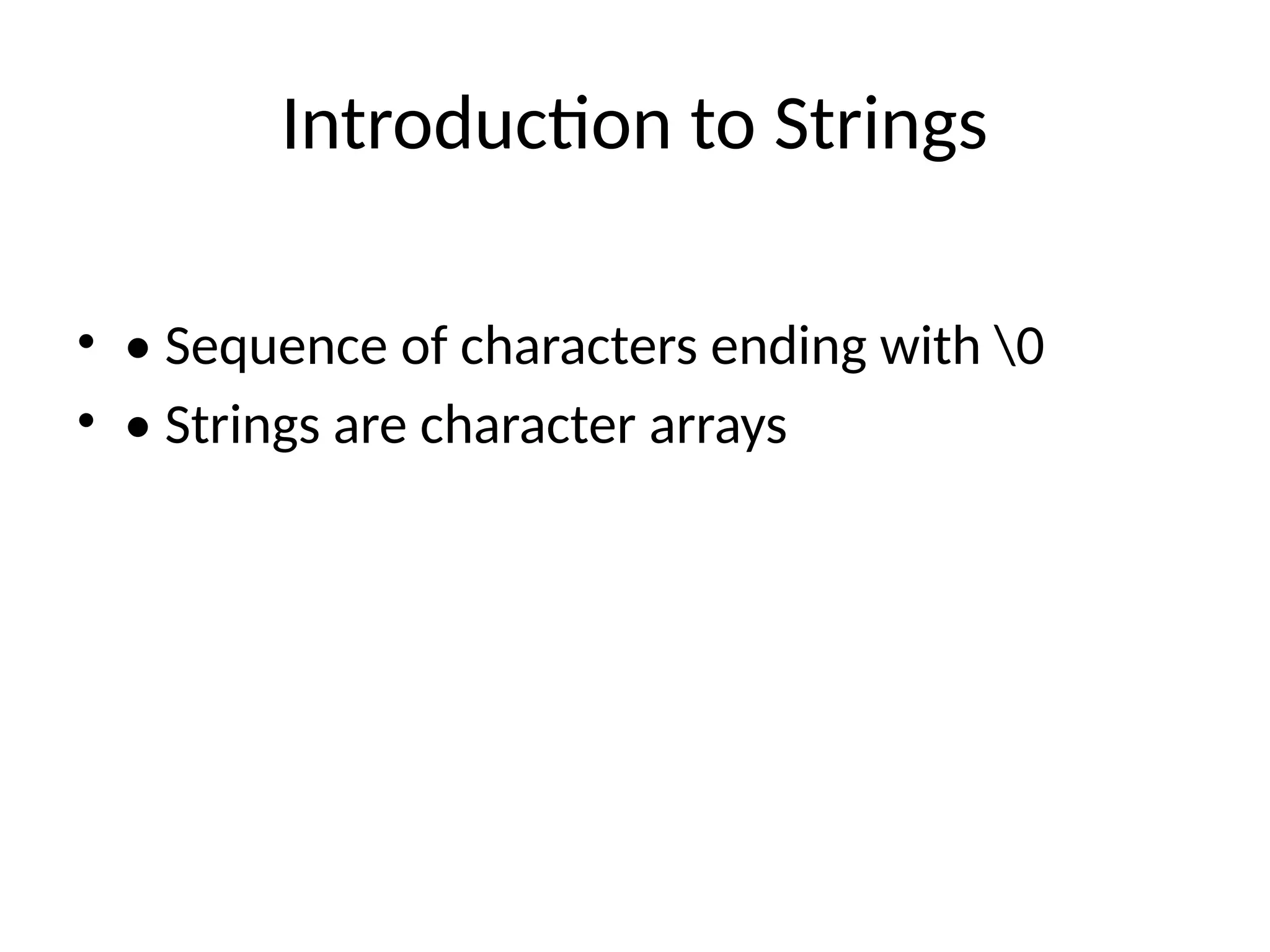 Introduction to Strings

• • Sequence of characters ending with \0
• • Strings are character arrays